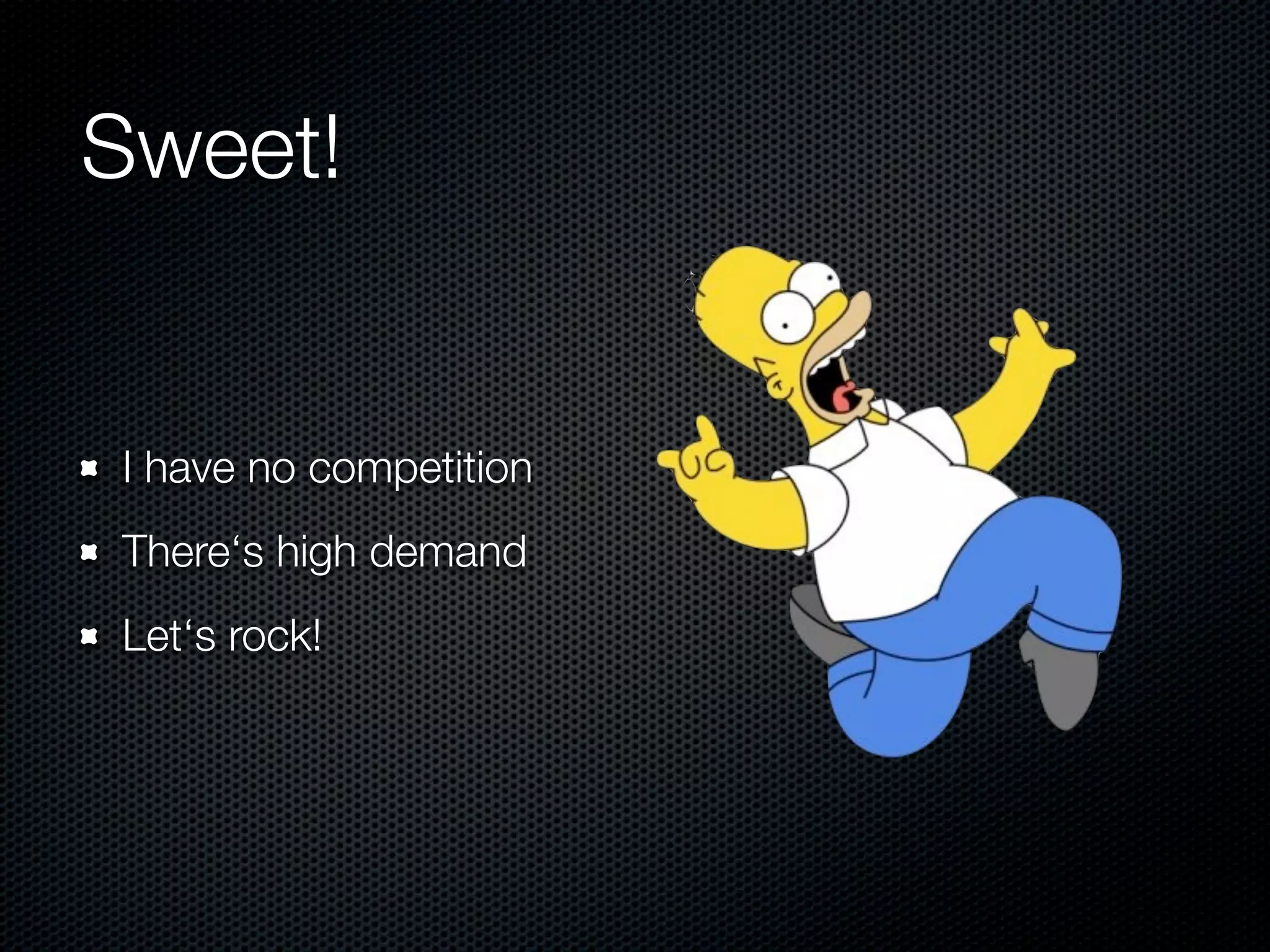 Sweet!

- I have no competition
- There‘s high demand
- Let‘s rock!